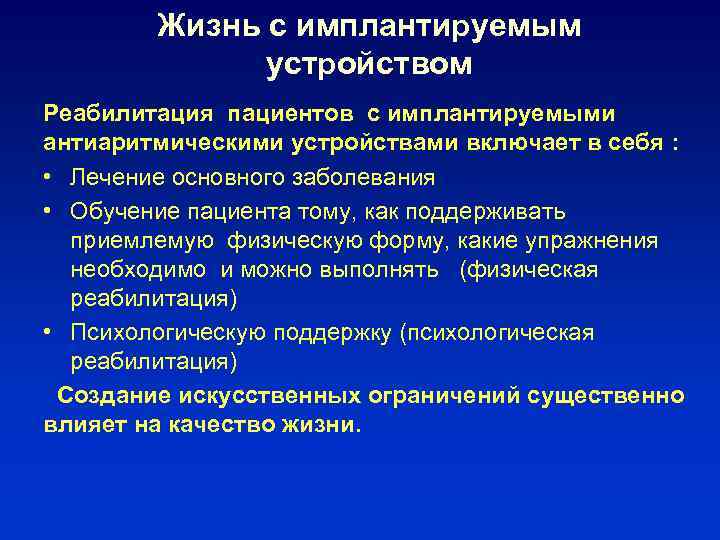 Жизнь с имплантируемым устройством

Реабилитация пациентов с имплантируемыми антиаритмическими устройствами включает в себя :

• Лечение основного заболевания

• Обучение пациента тому, как поддерживать приемлемую физическую форму, какие упражнения необходимо и можно выполнять (физическая реабилитация)

• Психологическую поддержку (психологическая реабилитация)

Создание искусственных ограничений существенно влияет на качество жизни.